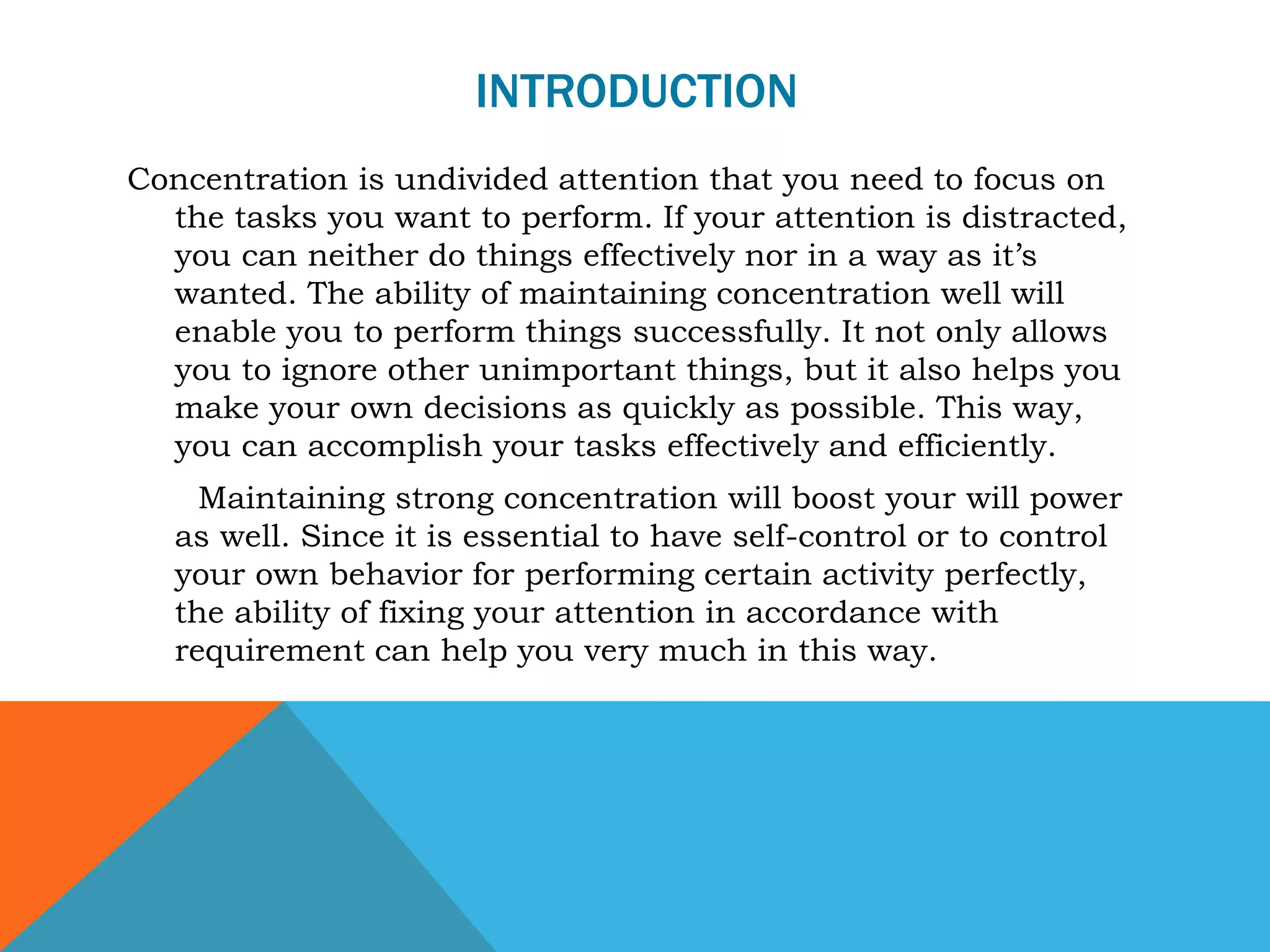 INTRODUCTION

Concentration is undivided attention that you need to focus on the tasks you want to perform. If your attention is distracted, you can neither do things effectively nor in a way as it’s wanted. The ability of maintaining concentration well will enable you to perform things successfully. It not only allows you to ignore other unimportant things, but it also helps you make your own decisions as quickly as possible. This way, you can accomplish your tasks effectively and efficiently.

Maintaining strong concentration will boost your will power as well. Since it is essential to have self-control or to control your own behavior for performing certain activity perfectly, the ability of fixing your attention in accordance with requirement can help you very much in this way.